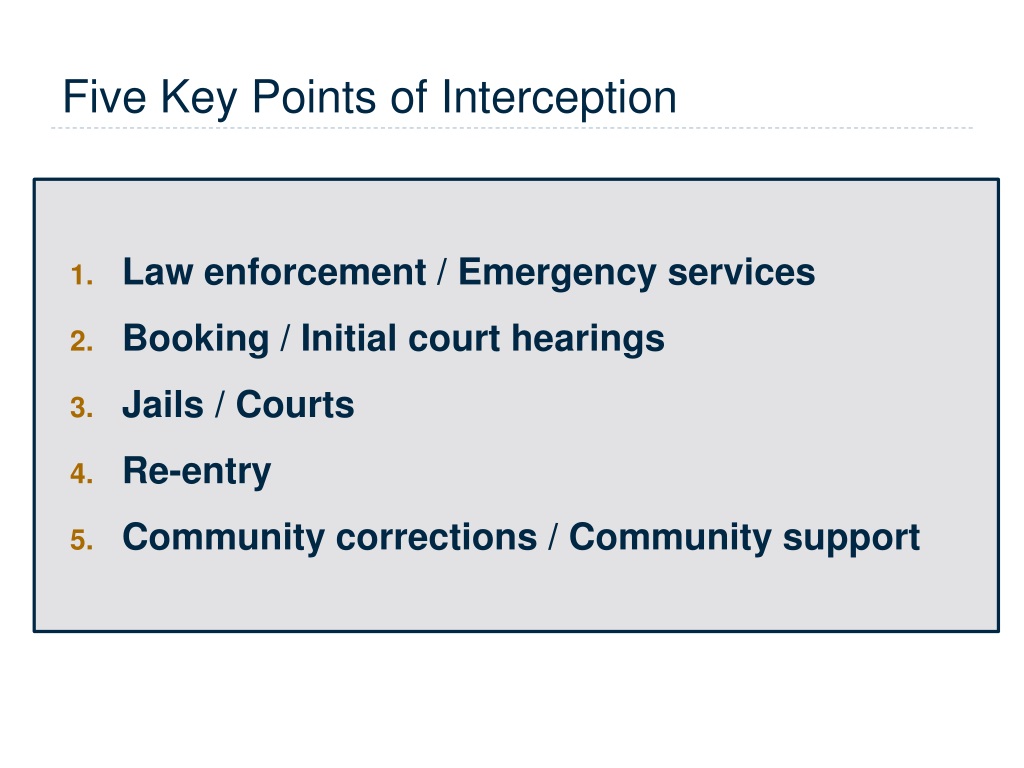 Five Key Points of Interception

1. Law enforcement / Emergency services
2. Booking / Initial court hearings
3. Jails / Courts
4. Re-entry
5. Community corrections / Community support